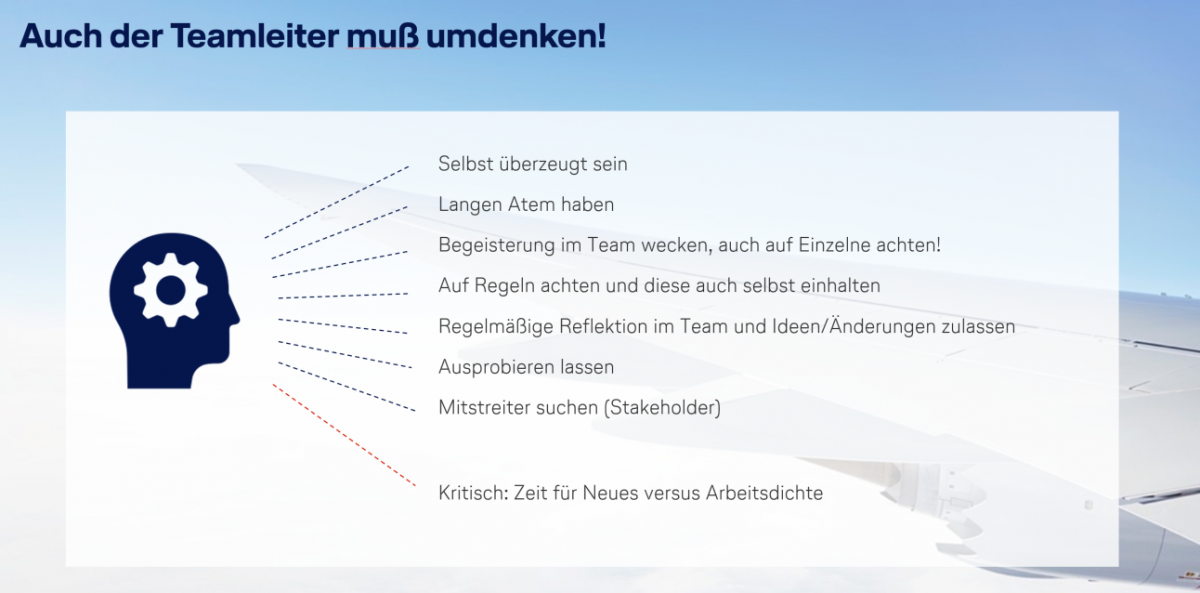 Auch der Teamleiter muß umdenken!

Selbst überzeugt sein

Langen Atem haben

Begeisterung im Team wecken, auch auf Einzelne achten!

Auf Regeln achten und diese auch selbst einhalten

Regelmäßige Reflektion im Team und Ideen/Änderungen zulassen

Ausprobieren lassen

Mitstreiter suchen (Stakeholder)

Kritisch: Zeit für Neues versus Arbeitsdichte